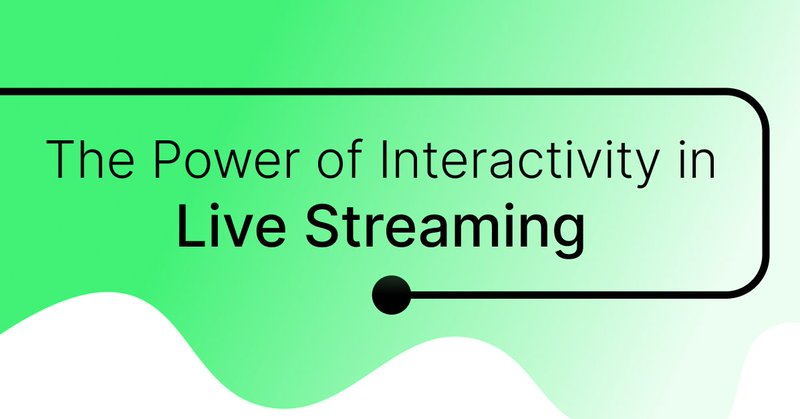 The Power of Interactivity in
Live Streaming